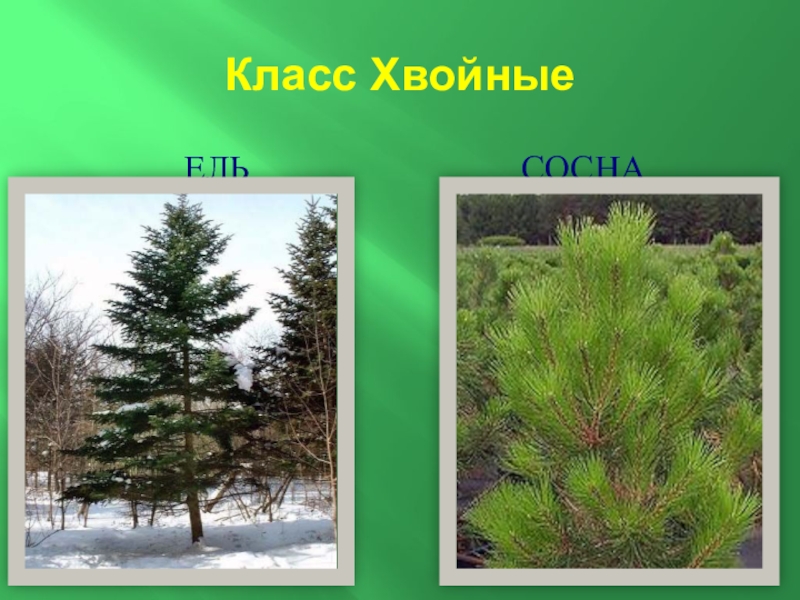 Класс Хвойные

ЕЛЬ

СОСНА